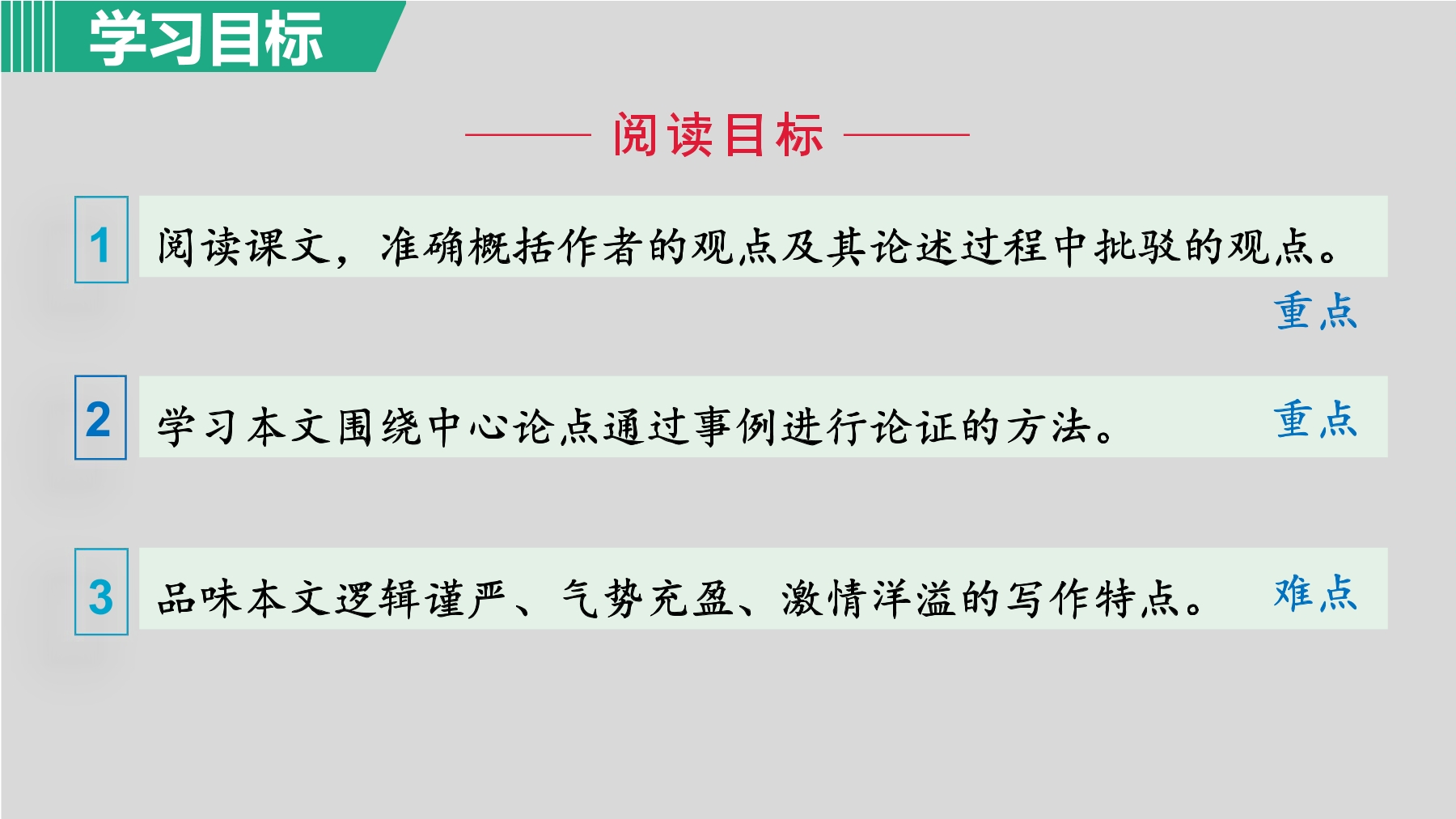 学习目标

阅读目标

1 阅读课文，准确概括作者的观点及其论述过程中批驳的观点。

重点

2 学习本文围绕中心论点通过事例进行论证的方法。 重点

3 品味本文逻辑谨严、气势充盈、激情洋溢的写作特点。 难点